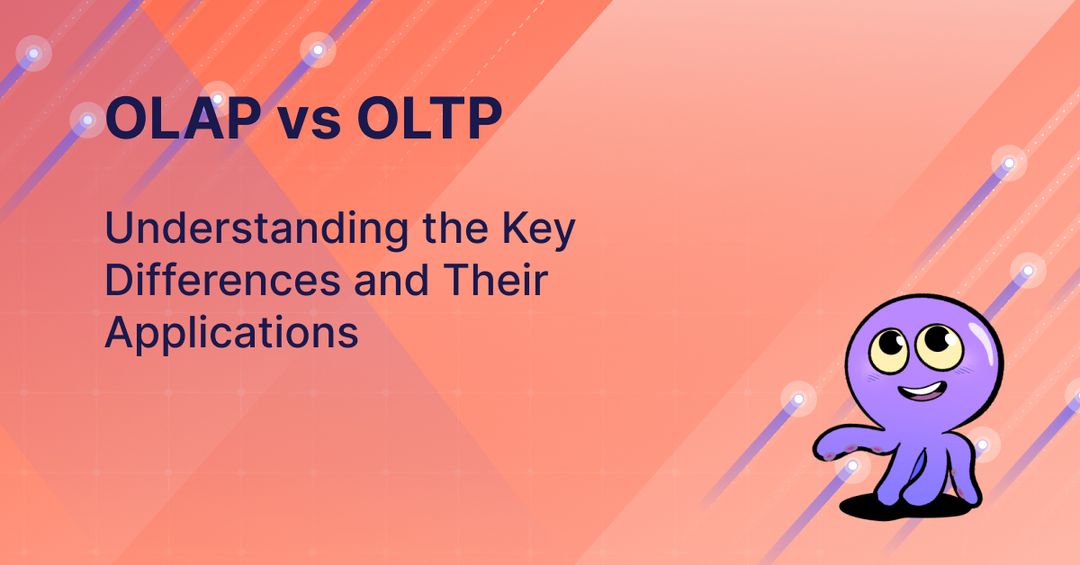 OLAP vs OLTP

Understanding the Key Differences and Their Applications